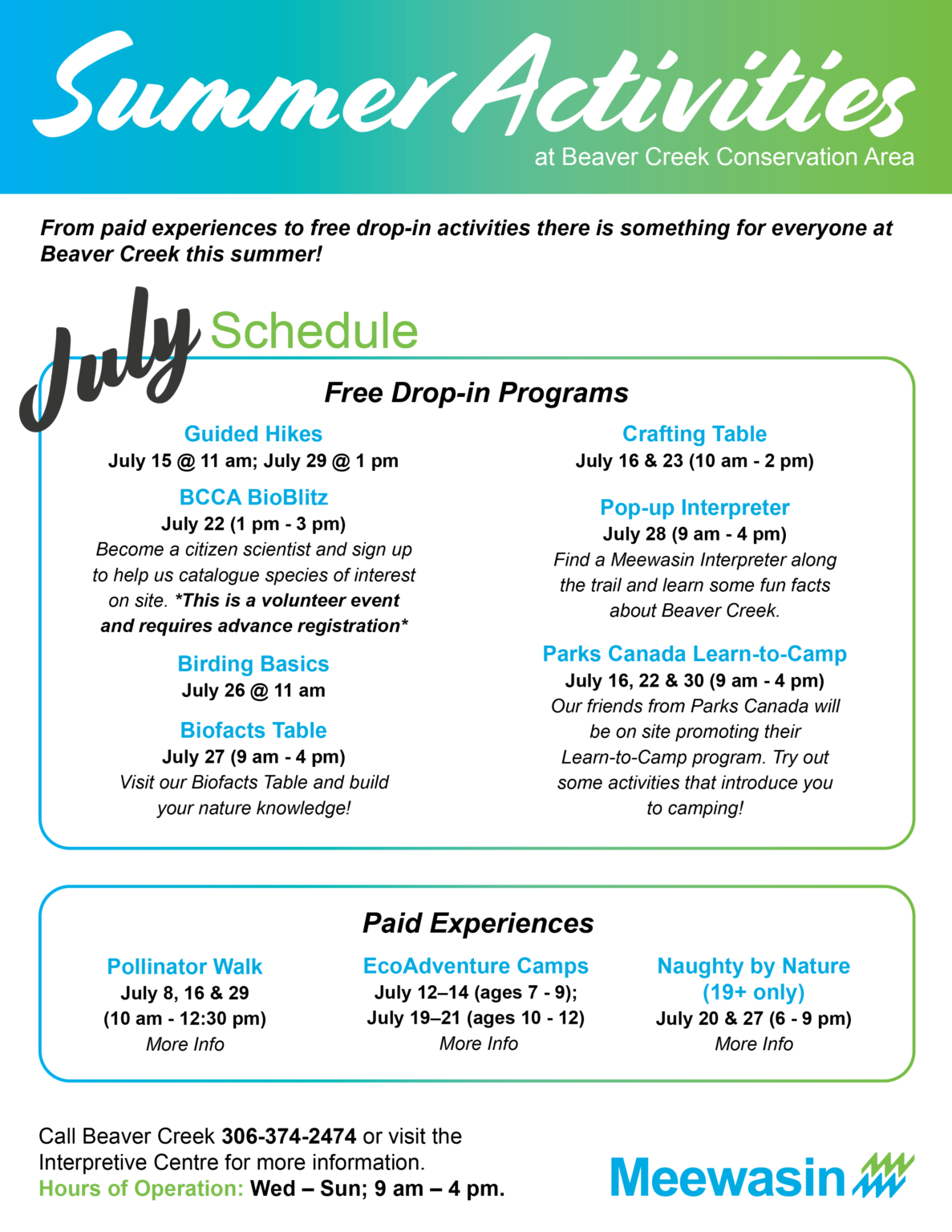 Summer Activities
at Beaver Creek Conservation Area

From paid experiences to free drop-in activities there is something for everyone at Beaver Creek this summer!

July Schedule

Free Drop-in Programs

Guided Hikes
July 15 @ 11 am; July 29 @ 1 pm

BCCA BioBlitz
July 22 (1 pm - 3 pm)
Become a citizen scientist and sign up to help us catalogue species of interest on site. *This is a volunteer event and requires advance registration*

Birding Basics
July 26 @ 11 am

Biofacts Table
July 27 (9 am - 4 pm)
Visit our Biofacts Table and build your nature knowledge!

Crafting Table
July 16 & 23 (10 am - 2 pm)

Pop-up Interpreter
July 28 (9 am - 4 pm)
Find a Meewasin Interpreter along the trail and learn some fun facts about Beaver Creek.

Parks Canada Learn-to-Camp
July 16, 22 & 30 (9 am - 4 pm)
Our friends from Parks Canada will be on site promoting their Learn-to-Camp program. Try out some activities that introduce you to camping!

Paid Experiences

Pollinator Walk
July 8, 16 & 29
(10 am - 12:30 pm)
More Info

EcoAdventure Camps
July 12–14 (ages 7 - 9);
July 19–21 (ages 10 - 12)
More Info

Naughty by Nature
(19+ only)
July 20 & 27 (6 - 9 pm)
More Info

Call Beaver Creek 306-374-2474 or visit the Interpretive Centre for more information.
Hours of Operation: Wed – Sun; 9 am – 4 pm.

Meewasin